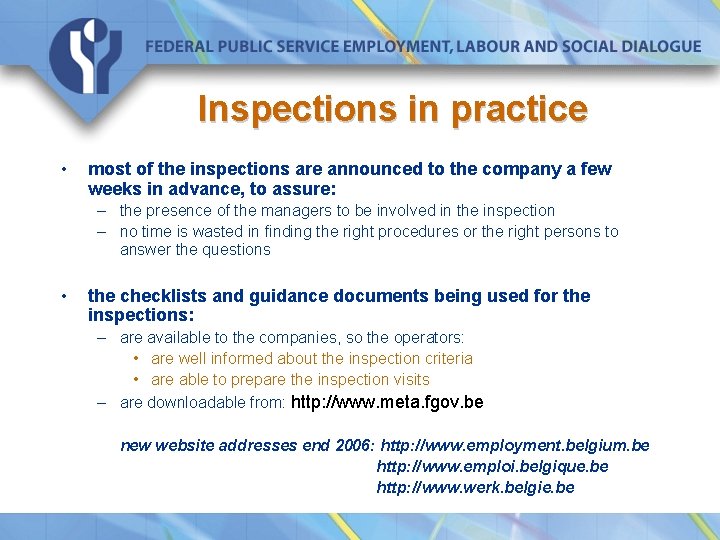 FEDERAL PUBLIC SERVICE EMPLOYMENT, LABOUR AND SOCIAL DIALOGUE

Inspections in practice

• most of the inspections are announced to the company a few weeks in advance, to assure:
– the presence of the managers to be involved in the inspection
– no time is wasted in finding the right procedures or the right persons to answer the questions

• the checklists and guidance documents being used for the inspections:
– are available to the companies, so the operators:
• are well informed about the inspection criteria
• are able to prepare the inspection visits
– are downloadable from: http://www.meta.fgov.be

new website addresses end 2006: http://www.employment.belgium.be
http://www.emploi.belgique.be
http://www.werk.belgie.be